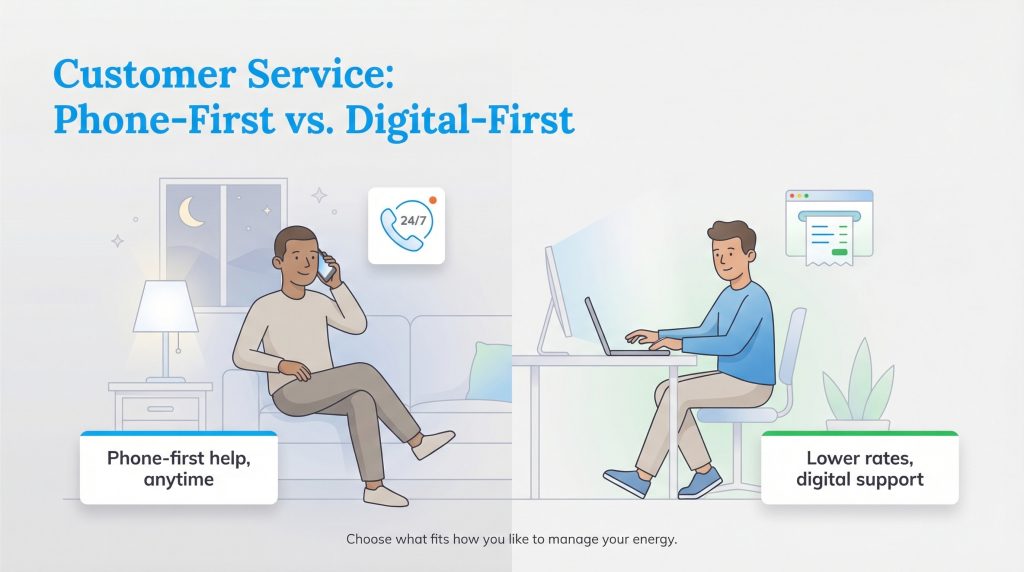 Customer Service:
Phone-First vs. Digital-First

24/7

Phone-first help, anytime

Lower rates, digital support

Choose what fits how you like to manage your energy.